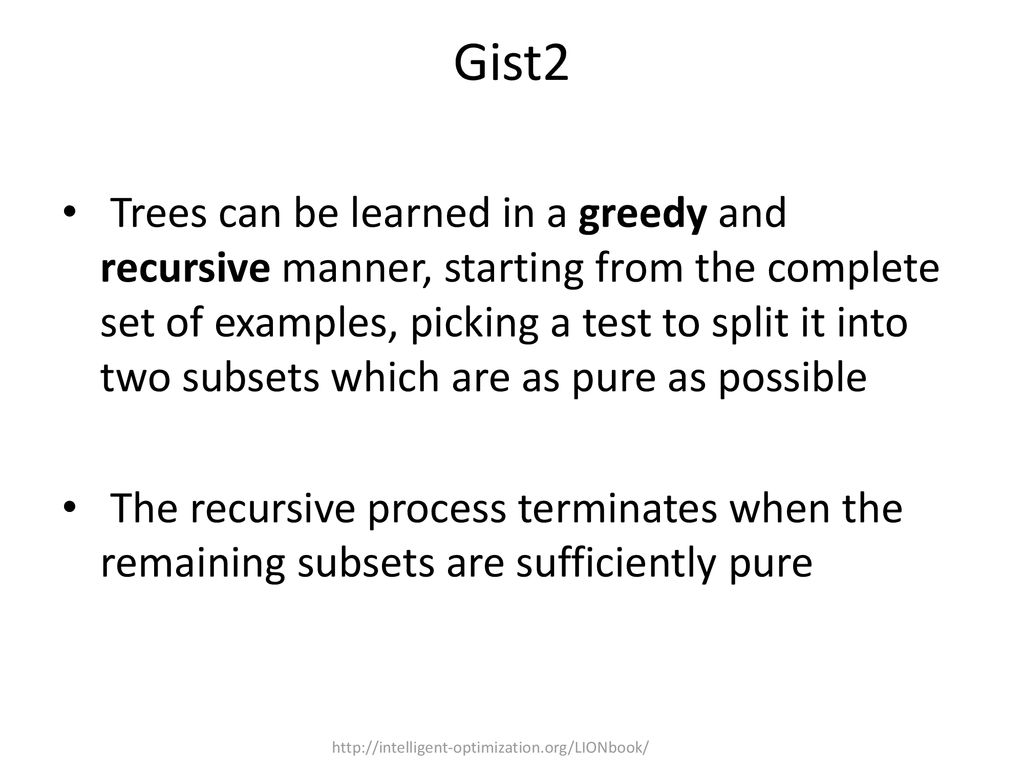 Gist2

• Trees can be learned in a greedy and recursive manner, starting from the complete set of examples, picking a test to split it into two subsets which are as pure as possible

• The recursive process terminates when the remaining subsets are sufficiently pure

http://intelligent-optimization.org/LIONbook/